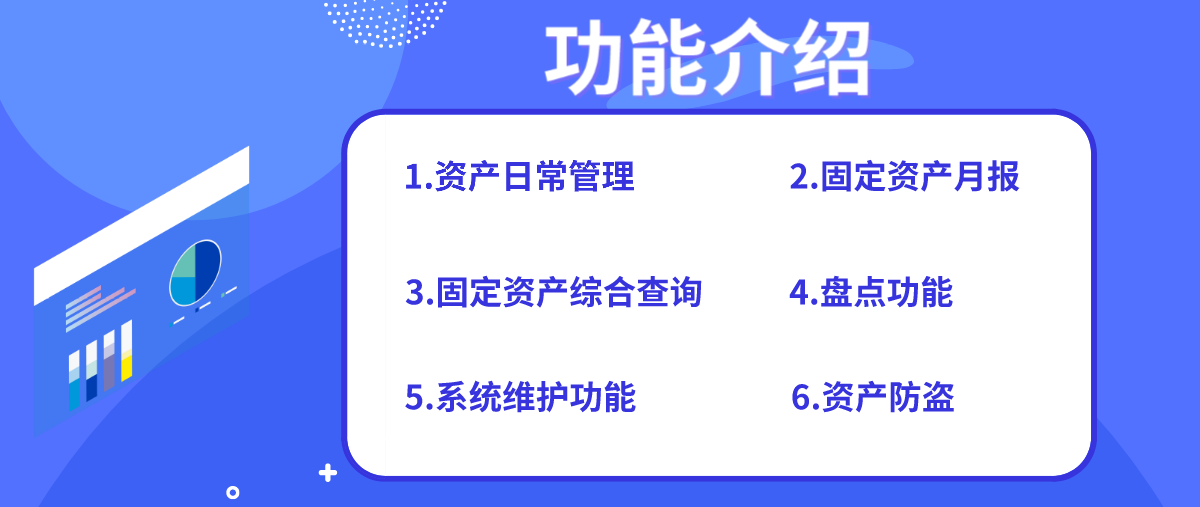 功能介绍

1.资产日常管理

2.固定资产月报

3.固定资产综合查询

4.盘点功能

5.系统维护功能

6.资产防盗